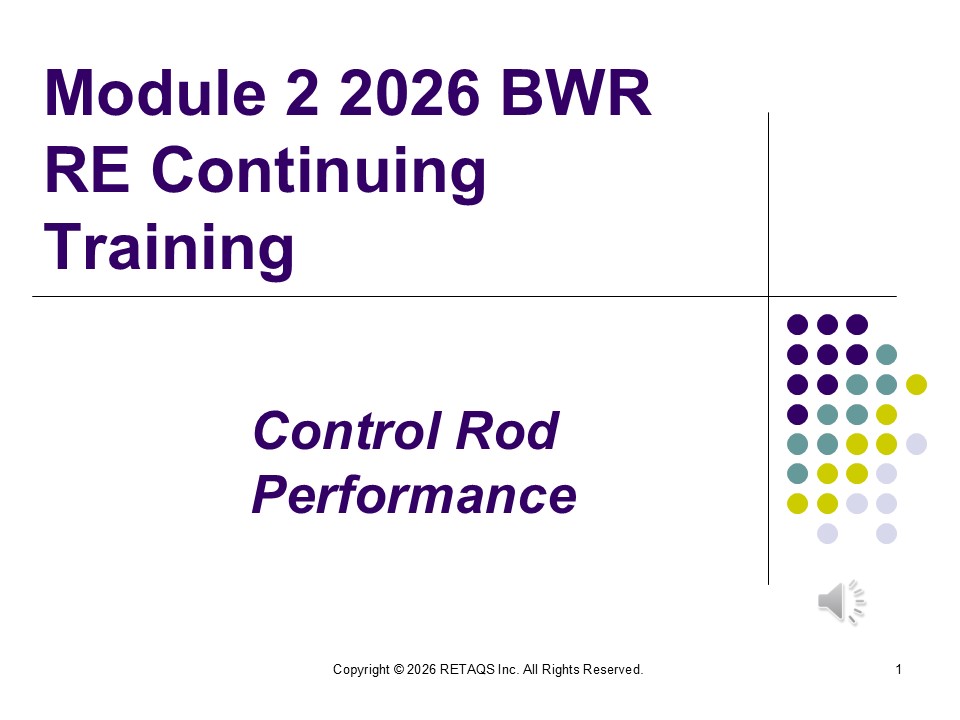 Module 2 2026 BWR RE Continuing Training

Control Rod Performance

Copyright © 2026 RETAQS Inc. All Rights Reserved.

1